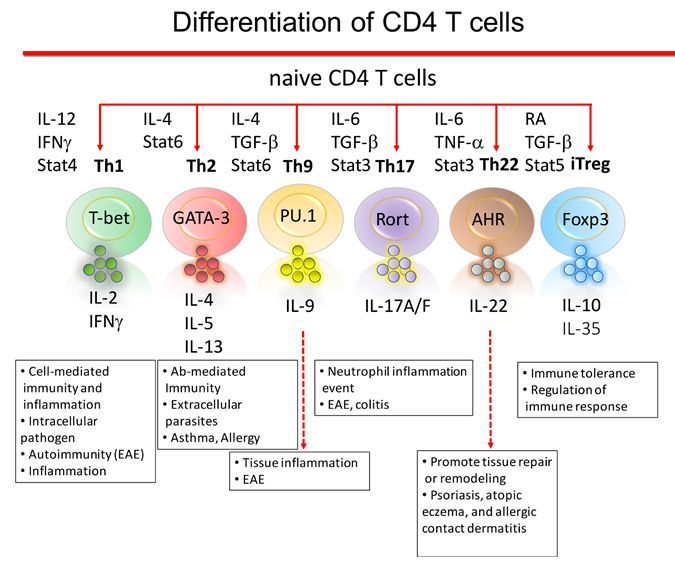 Differentiation of CD4 T cells

naive CD4 T cells

IL-12
IFN$\gamma$
Stat4 **Th1**

IL-4
Stat6
**Th2**

IL-4
TGF-$\beta$
Stat6 **Th9**

IL-6
TGF-$\beta$
Stat3 **Th17**

IL-6
TNF-$\alpha$
Stat3 **Th22**

RA
TGF-$\beta$
Stat5 **iTreg**

T-bet

GATA-3

PU.1

Rort

AHR

Foxp3

IL-2
IFN$\gamma$

IL-4
IL-5
IL-13

IL-9

IL-17A/F

IL-22

IL-10
IL-35

• Cell-mediated immunity and inflammation
• Intracellular pathogen
• Autoimmunity (EAE)
• Inflammation

• Ab-mediated Immunity
• Extracellular parasites
• Asthma, Allergy

• Tissue inflammation
• EAE

• Neutrophil inflammation event
• EAE, colitis

• Promote tissue repair or remodeling
• Psoriasis, atopic eczema, and allergic contact dermatitis

• Immune tolerance
• Regulation of immune response